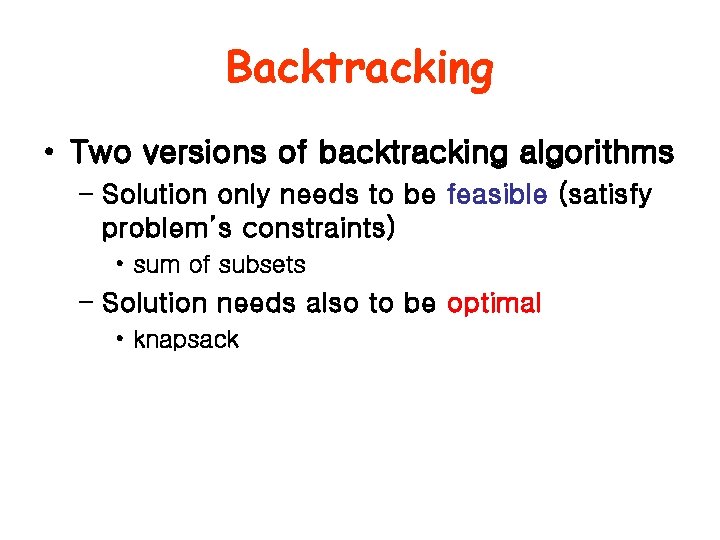 Backtracking

• Two versions of backtracking algorithms
– Solution only needs to be feasible (satisfy problem's constraints)
• sum of subsets
– Solution needs also to be optimal
• knapsack